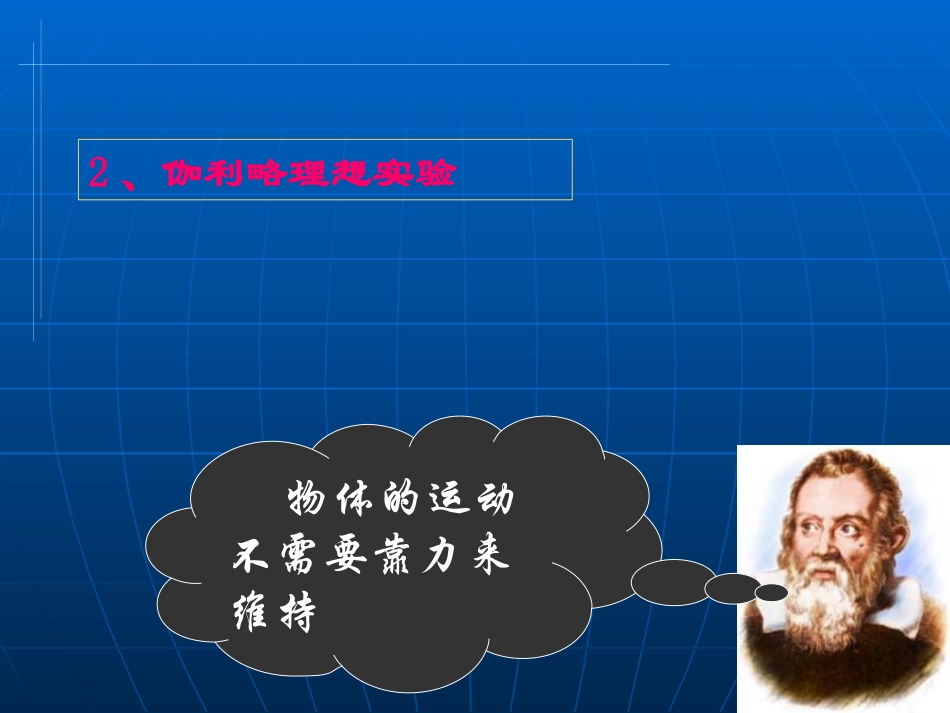 2、伽利略理想实验

物体的运动不需要靠力来维持